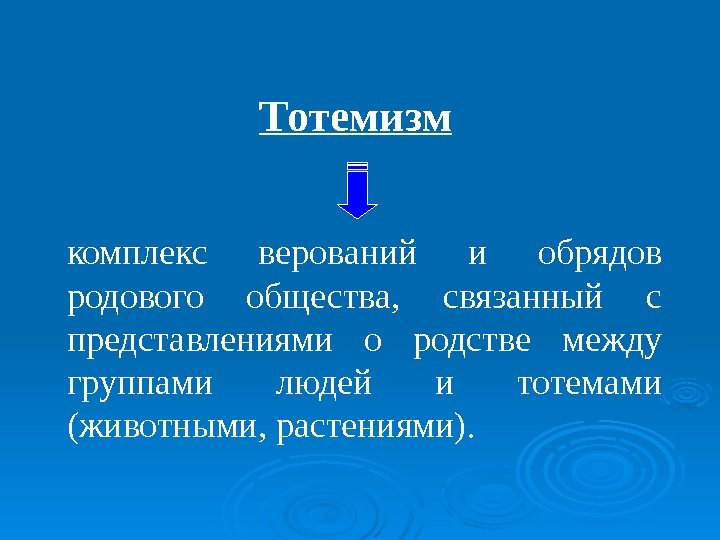 Тотемизм

комплекс верований и обрядов родового общества, связанный с представлениями о родстве между группами людей и тотемами (животными, растениями).